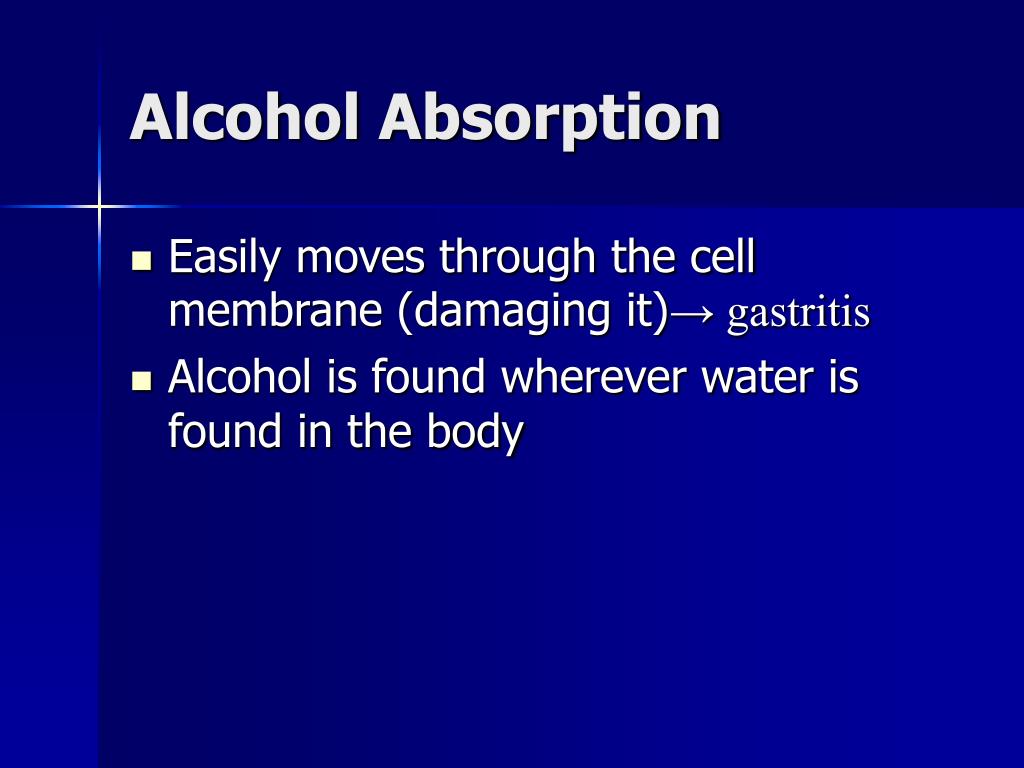 Alcohol Absorption

- Easily moves through the cell membrane (damaging it)→ gastritis
- Alcohol is found wherever water is found in the body